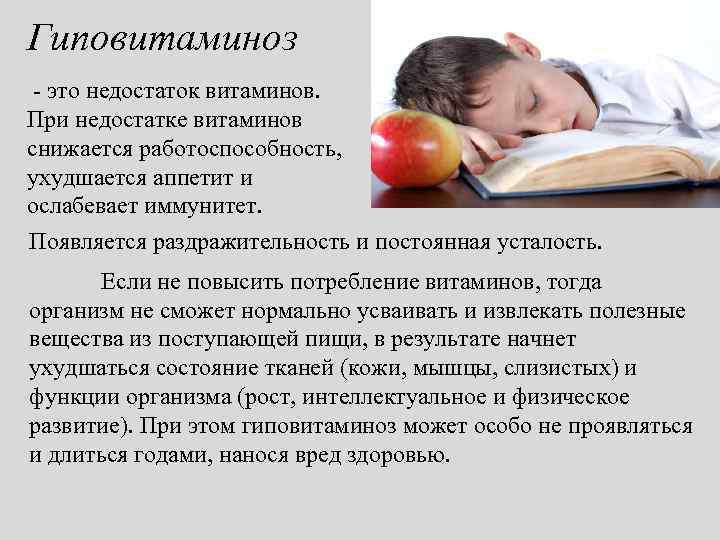 Гиповитаминоз

- это недостаток витаминов. При недостатке витаминов снижается работоспособность, ухудшается аппетит и ослабевает иммунитет.

Появляется раздражительность и постоянная усталость.

Если не повысить потребление витаминов, тогда организм не сможет нормально усваивать и извлекать полезные вещества из поступающей пищи, в результате начнет ухудшаться состояние тканей (кожи, мышцы, слизистых) и функции организма (рост, интеллектуальное и физическое развитие). При этом гиповитаминоз может особо не проявляться и длиться годами, нанося вред здоровью.